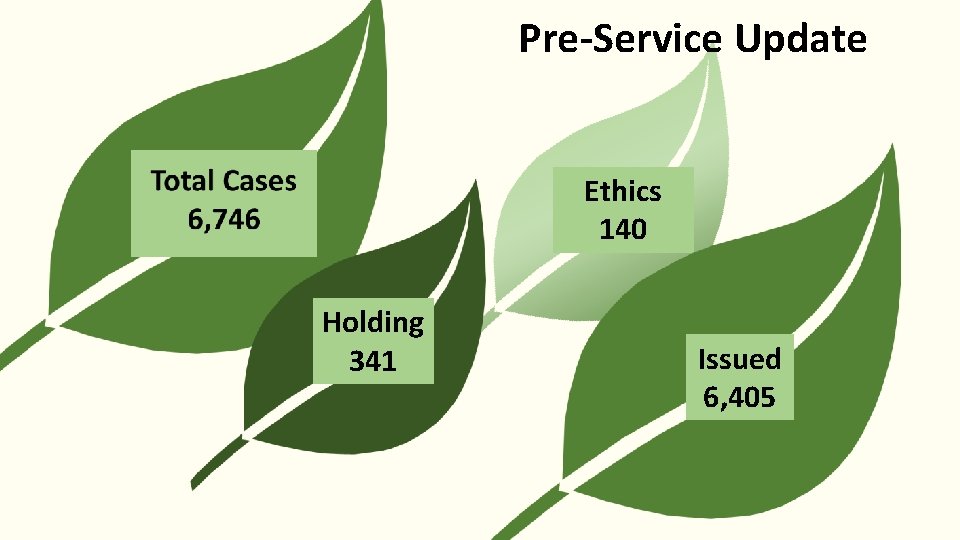 Pre-Service Update

Total Cases
6,746

Ethics
140

Holding
341

Issued
6,405